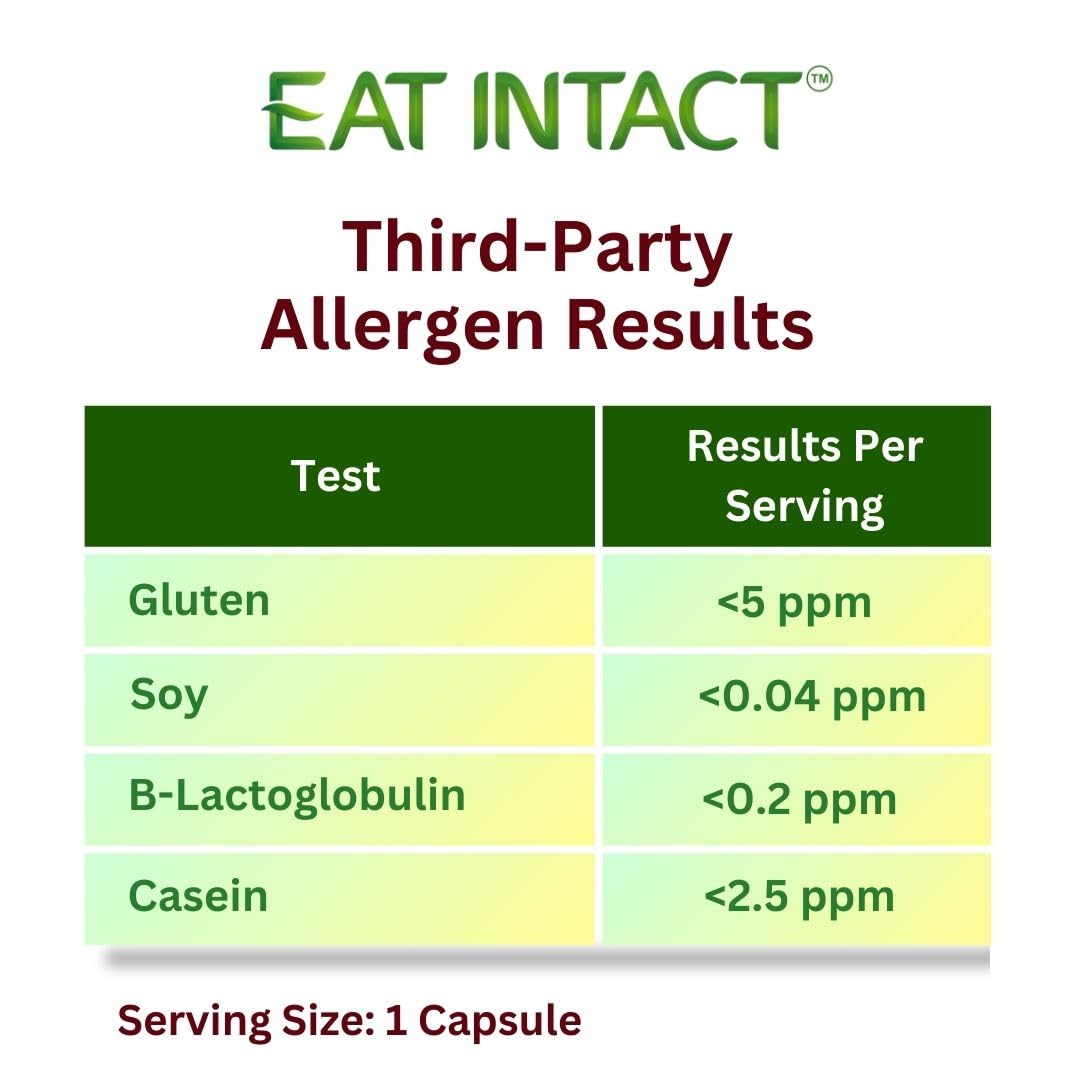 EAT INTACT™

Third-Party Allergen Results

| Test | Results Per Serving |
|---|---|
| Gluten | <5 ppm |
| Soy | <0.04 ppm |
| B-Lactoglobulin | <0.2 ppm |
| Casein | <2.5 ppm |

Serving Size: 1 Capsule